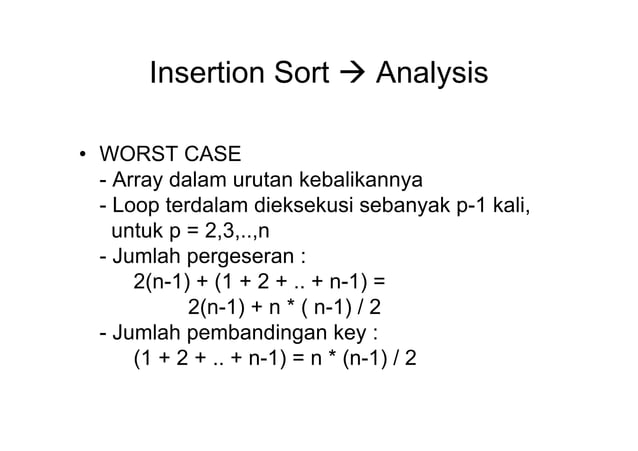 Insertion Sort → Analysis

• WORST CASE
- Array dalam urutan kebalikannya
- Loop terdalam dieksekusi sebanyak p-1 kali, untuk p = 2,3,..,n
- Jumlah pergeseran :
2(n-1) + (1 + 2 + .. + n-1) =
2(n-1) + n * ( n-1) / 2
- Jumlah pembandingan key :
(1 + 2 + .. + n-1) = n * (n-1) / 2